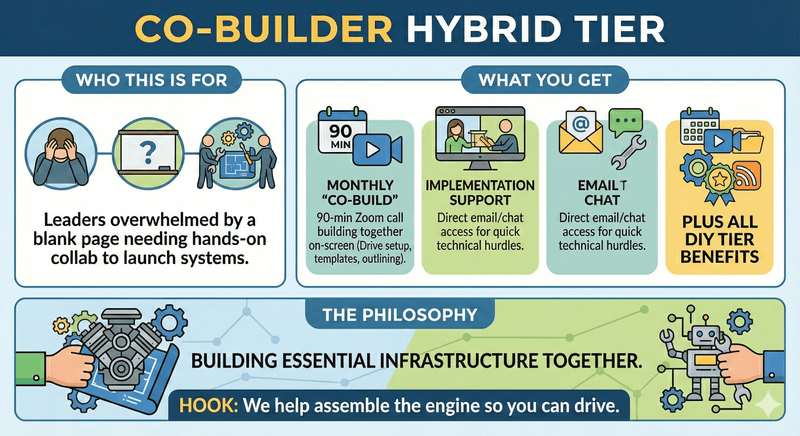 CO-BUILDER HYBRID TIER

WHO THIS IS FOR

?

Leaders overwhelmed by a blank page needing hands-on collab to launch systems.

WHAT YOU GET

90 MIN

MONTHLY "CO-BUILD"
90-min Zoom call building together on-screen (Drive setup, templates, outlining).

IMPLEMENTATION SUPPORT
Direct email/chat access for quick technical hurdles.

@

EMAIL T CHAT
Direct email/chat access for quick technical hurdles.

PLUS ALL DIY TIER BENEFITS

THE PHILOSOPHY

BUILDING ESSENTIAL INFRASTRUCTURE TOGETHER.

HOOK: We help assemble the engine so you can drive.